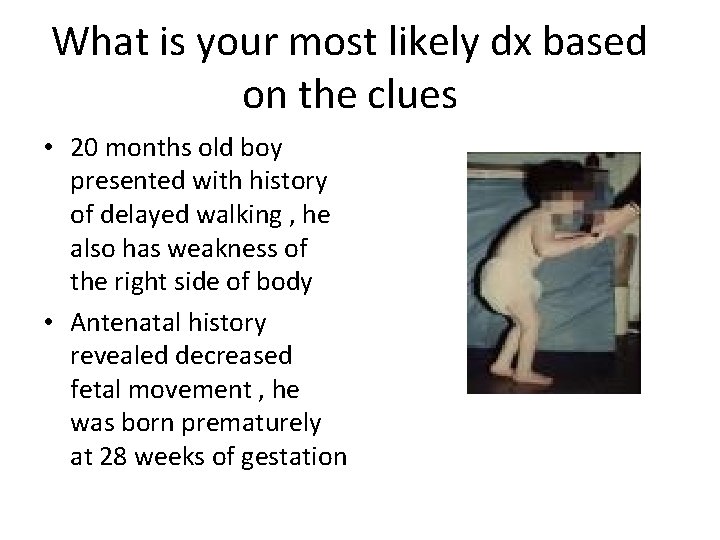 What is your most likely dx based on the clues

• 20 months old boy presented with history of delayed walking , he also has weakness of the right side of body

• Antenatal history revealed decreased fetal movement , he was born prematurely at 28 weeks of gestation